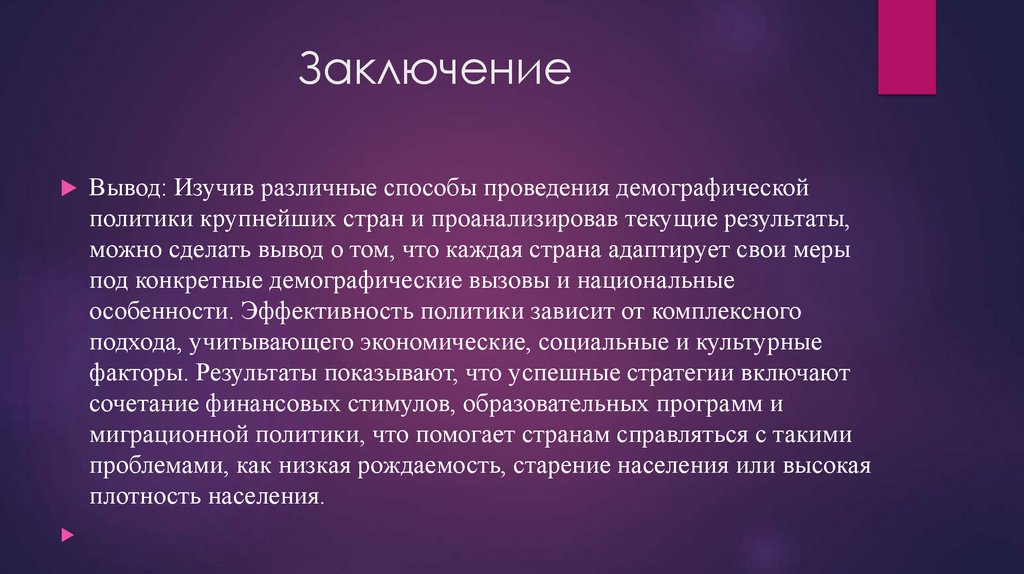 Заключение

Вывод: Изучив различные способы проведения демографической политики крупнейших стран и проанализировав текущие результаты, можно сделать вывод о том, что каждая страна адаптирует свои меры под конкретные демографические вызовы и национальные особенности. Эффективность политики зависит от комплексного подхода, учитывающего экономические, социальные и культурные факторы. Результаты показывают, что успешные стратегии включают сочетание финансовых стимулов, образовательных программ и миграционной политики, что помогает странам справляться с такими проблемами, как низкая рождаемость, старение населения или высокая плотность населения.